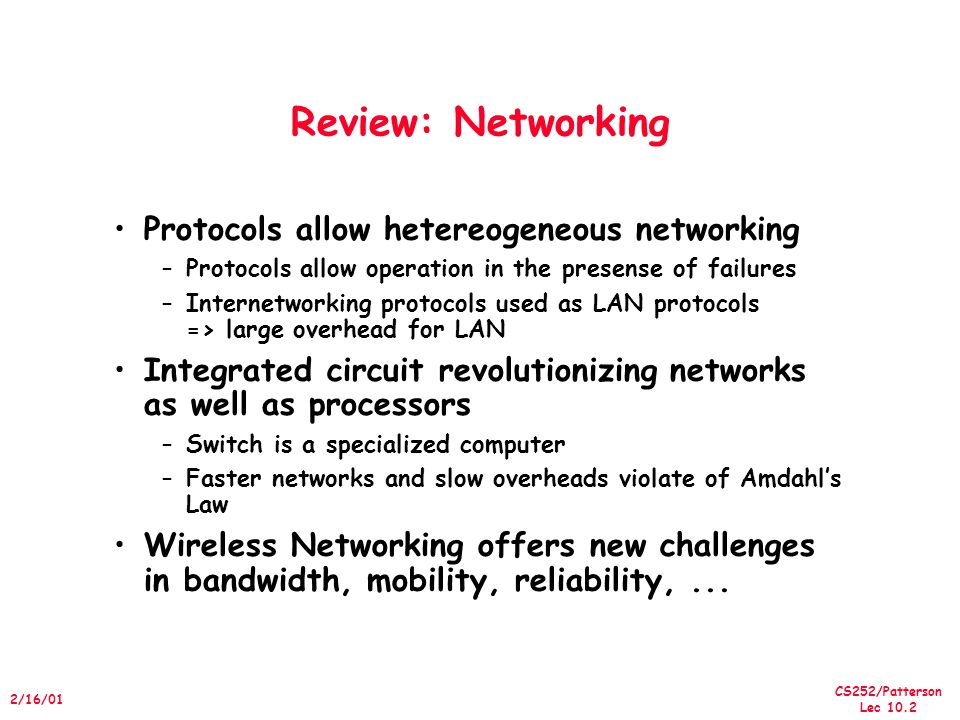 Review: Networking

• Protocols allow hetereogeneous networking
– Protocols allow operation in the presense of failures
– Internetworking protocols used as LAN protocols => large overhead for LAN

• Integrated circuit revolutionizing networks as well as processors
– Switch is a specialized computer
– Faster networks and slow overheads violate of Amdahl's Law

• Wireless Networking offers new challenges in bandwidth, mobility, reliability, ...

2/16/01

CS252/Patterson
Lec 10.2